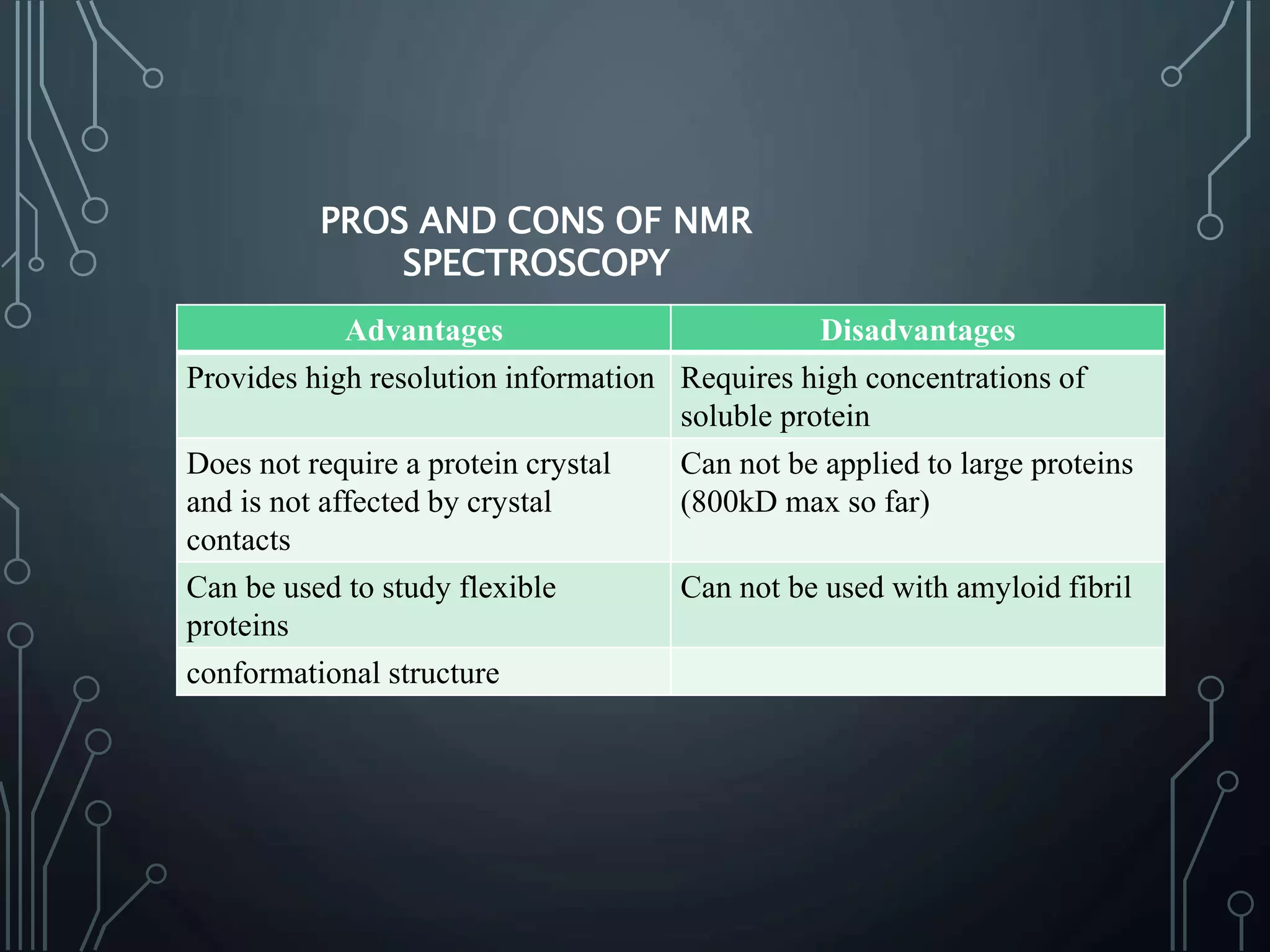 PROS AND CONS OF NMR SPECTROSCOPY

| Advantages | Disadvantages |
|---|---|
| Provides high resolution information | Requires high concentrations of soluble protein |
| Does not require a protein crystal and is not affected by crystal contacts | Can not be applied to large proteins (800kD max so far) |
| Can be used to study flexible proteins | Can not be used with amyloid fibril |
| conformational structure | |